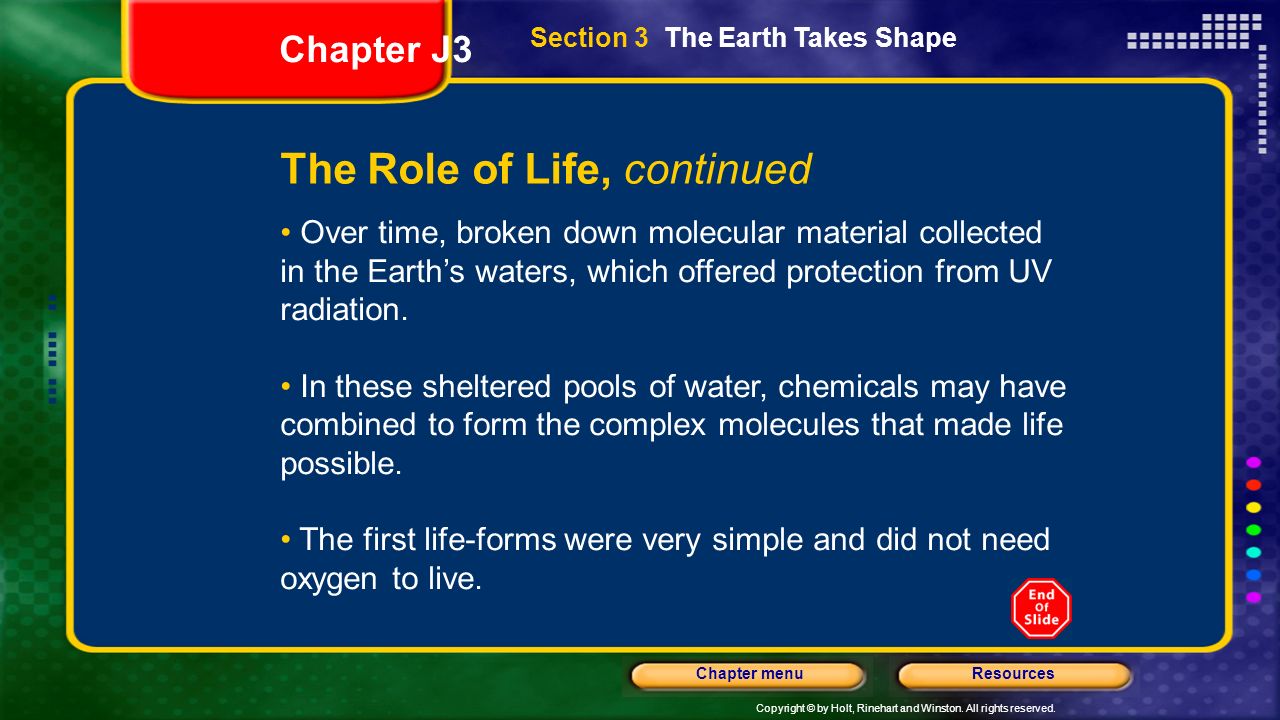 Chapter J3

Section 3 The Earth Takes Shape

The Role of Life, continued

• Over time, broken down molecular material collected in the Earth’s waters, which offered protection from UV radiation.

• In these sheltered pools of water, chemicals may have combined to form the complex molecules that made life possible.

• The first life-forms were very simple and did not need oxygen to live.

End Of Slide

Chapter menu

Resources

Copyright © by Holt, Rinehart and Winston. All rights reserved.